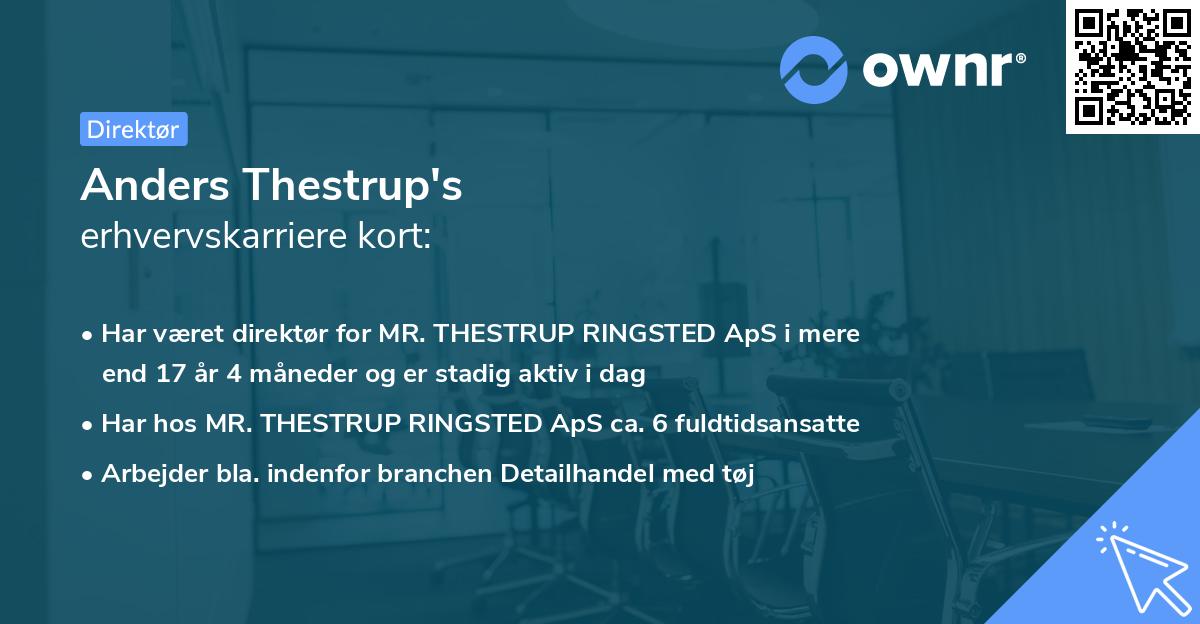 ownr®

Direktør

Anders Thestrup's
erhvervskarriere kort:

• Har været direktør for MR. THESTRUP RINGSTED ApS i mere end 17 år 4 måneder og er stadig aktiv i dag
• Har hos MR. THESTRUP RINGSTED ApS ca. 6 fuldtidsansatte
• Arbejder bla. indenfor branchen Detailhandel med tøj